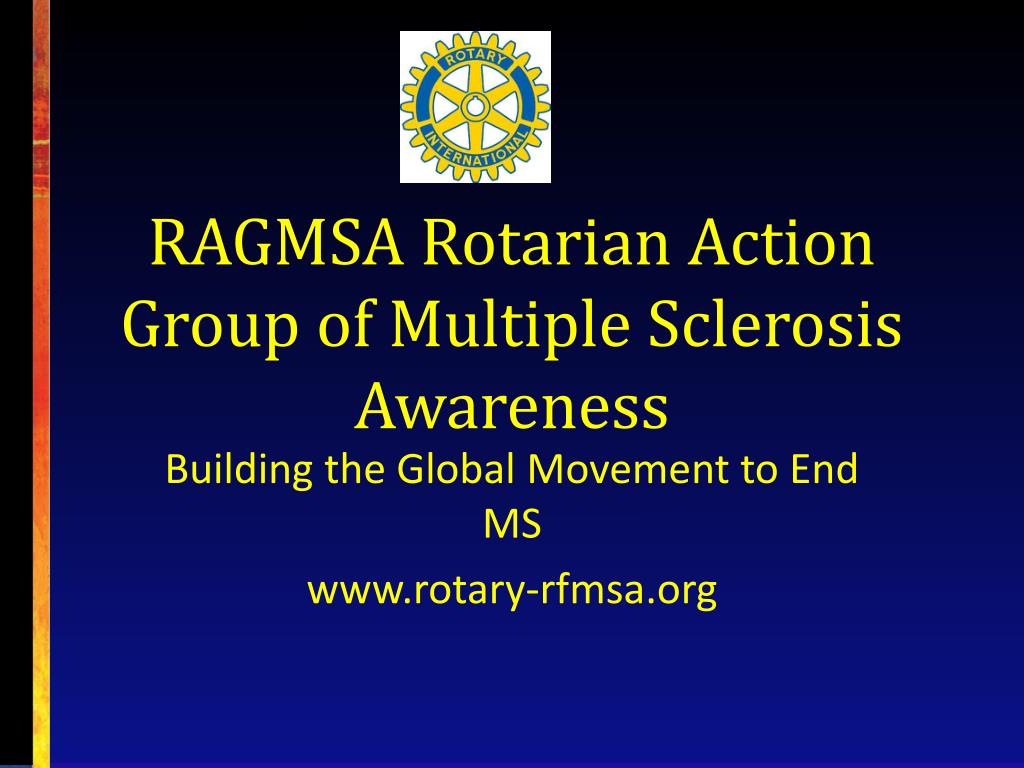 ROTARY INTERNATIONAL

RAGMSA Rotarian Action Group of Multiple Sclerosis Awareness

Building the Global Movement to End MS

www.rotary-rfmsa.org